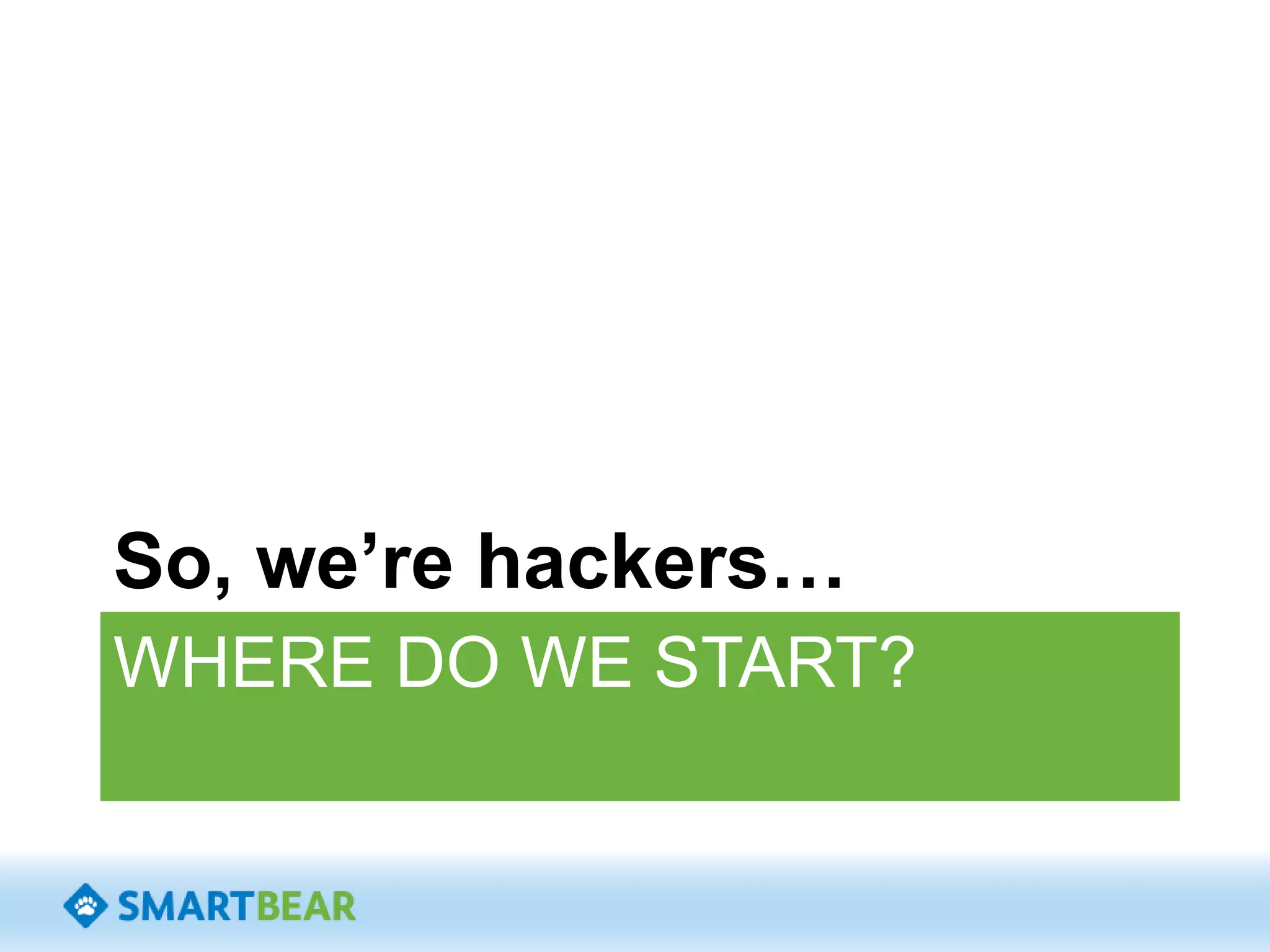 So, we’re hackers…

WHERE DO WE START?

SMARTBEAR